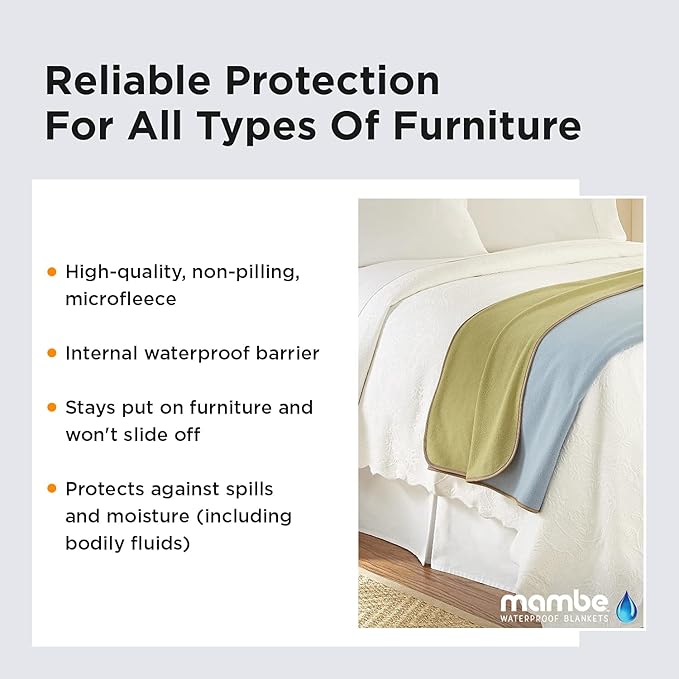 Reliable Protection For All Types Of Furniture

• High-quality, non-pilling, microfleece

• Internal waterproof barrier

• Stays put on furniture and won't slide off

• Protects against spills and moisture (including bodily fluids)

mambe
WATERPROOF BLANKETS